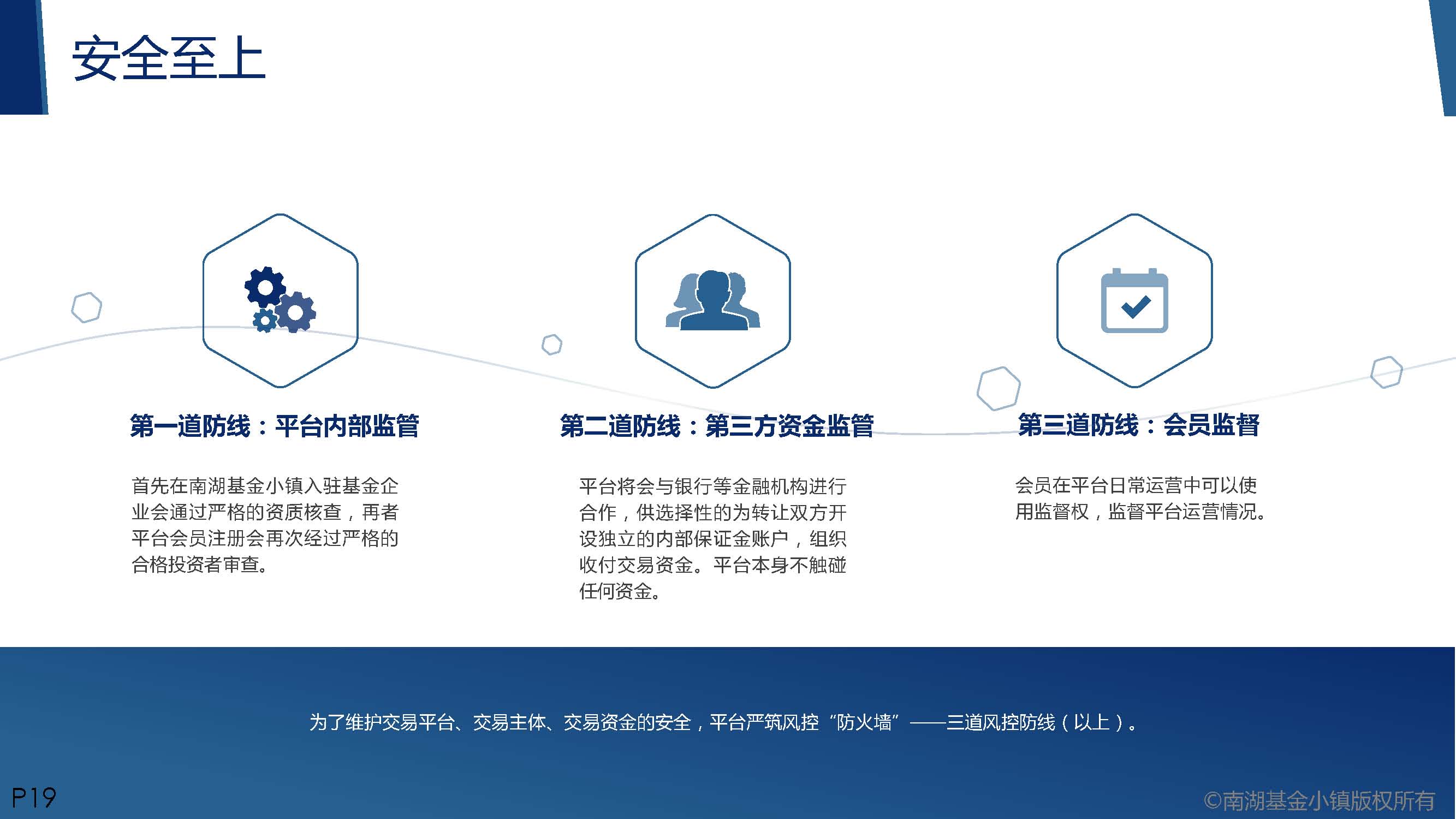 安全至上

第一道防线：平台内部监管

首先在南湖基金小镇入驻基金企业会通过严格的资质核查，再者平台会员注册会再次经过严格的合格投资者审查。

第二道防线：第三方资金监管

平台将会与银行等金融机构进行合作，供选择性的为转让双方开设独立的内部保证金账户，组织收付交易资金。平台本身不触碰任何资金。

第三道防线：会员监督

会员在平台日常运营中可以使用监督权，监督平台运营情况。

为了维护交易平台、交易主体、交易资金的安全，平台严筑风控“防火墙”——三道风控防线（以上）。

P19

©南湖基金小镇版权所有